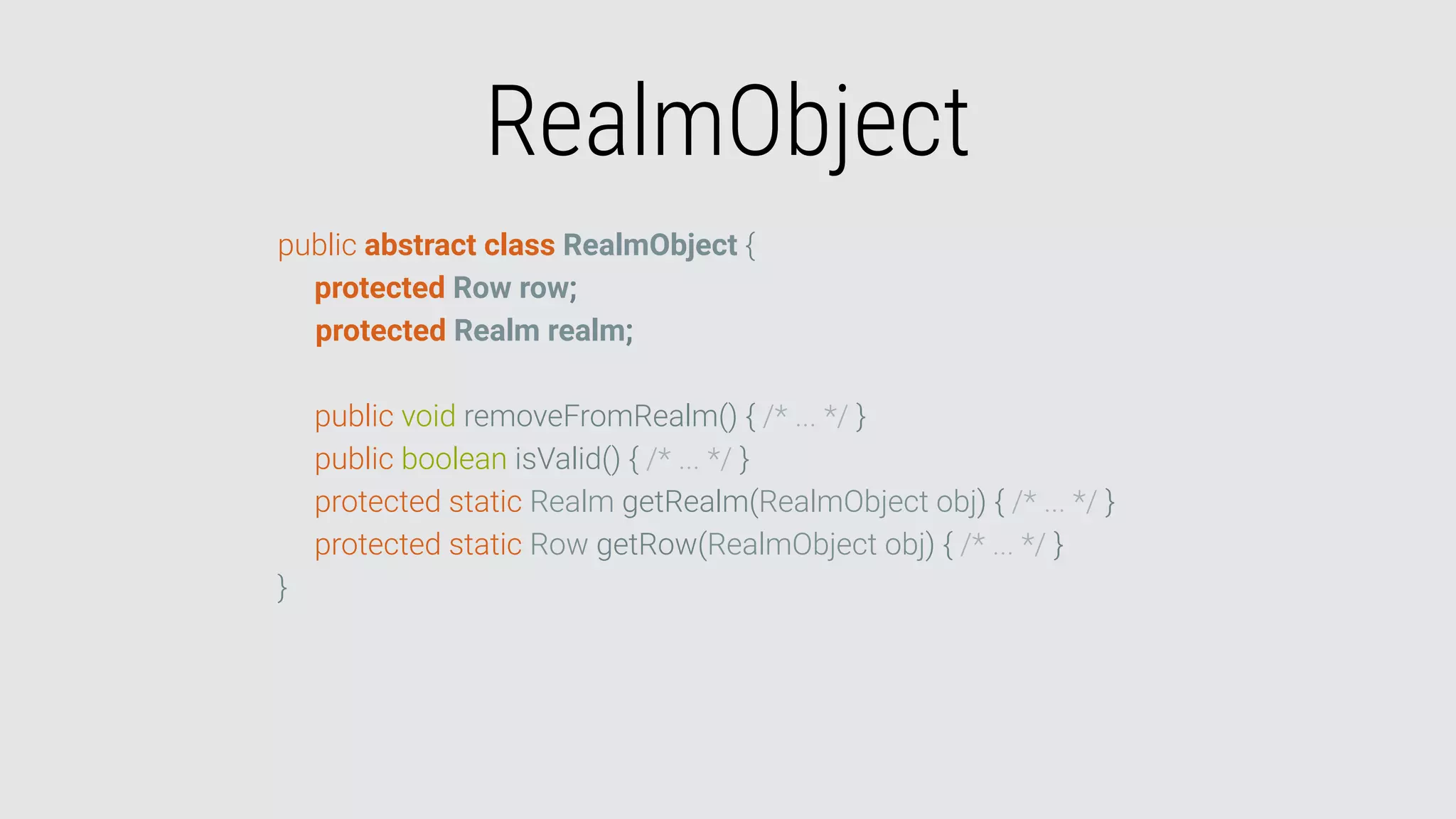 RealmObject

public abstract class RealmObject {
protected Row row;
protected Realm realm;

public void removeFromRealm() { /* ... */ }
public boolean isValid() { /* ... */ }
protected static Realm getRealm(RealmObject obj) { /* ... */ }
protected static Row getRow(RealmObject obj) { /* ... */ }
}